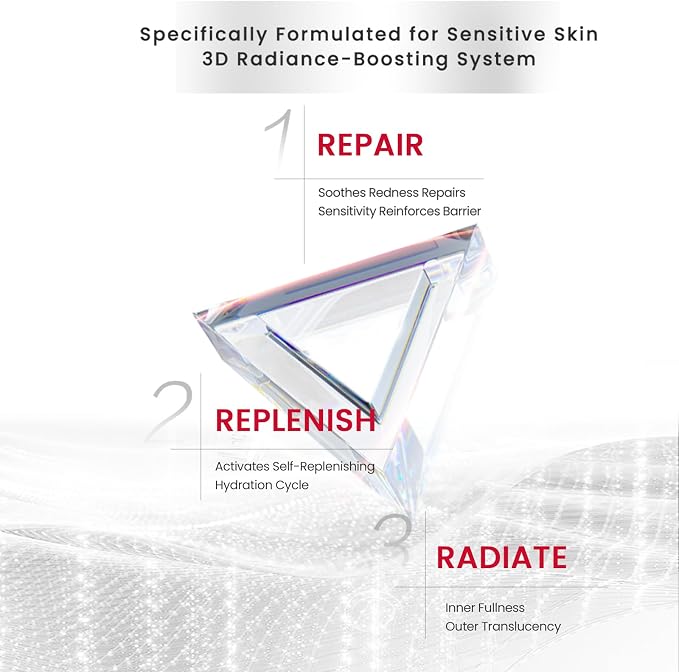 Specifically Formulated for Sensitive Skin
3D Radiance-Boosting System

1
REPAIR

Soothes Redness Repairs
Sensitivity Reinforces Barrier

2
REPLENISH

Activates Self-Replenishing
Hydration Cycle

3
RADIATE

Inner Fullness
Outer Translucency